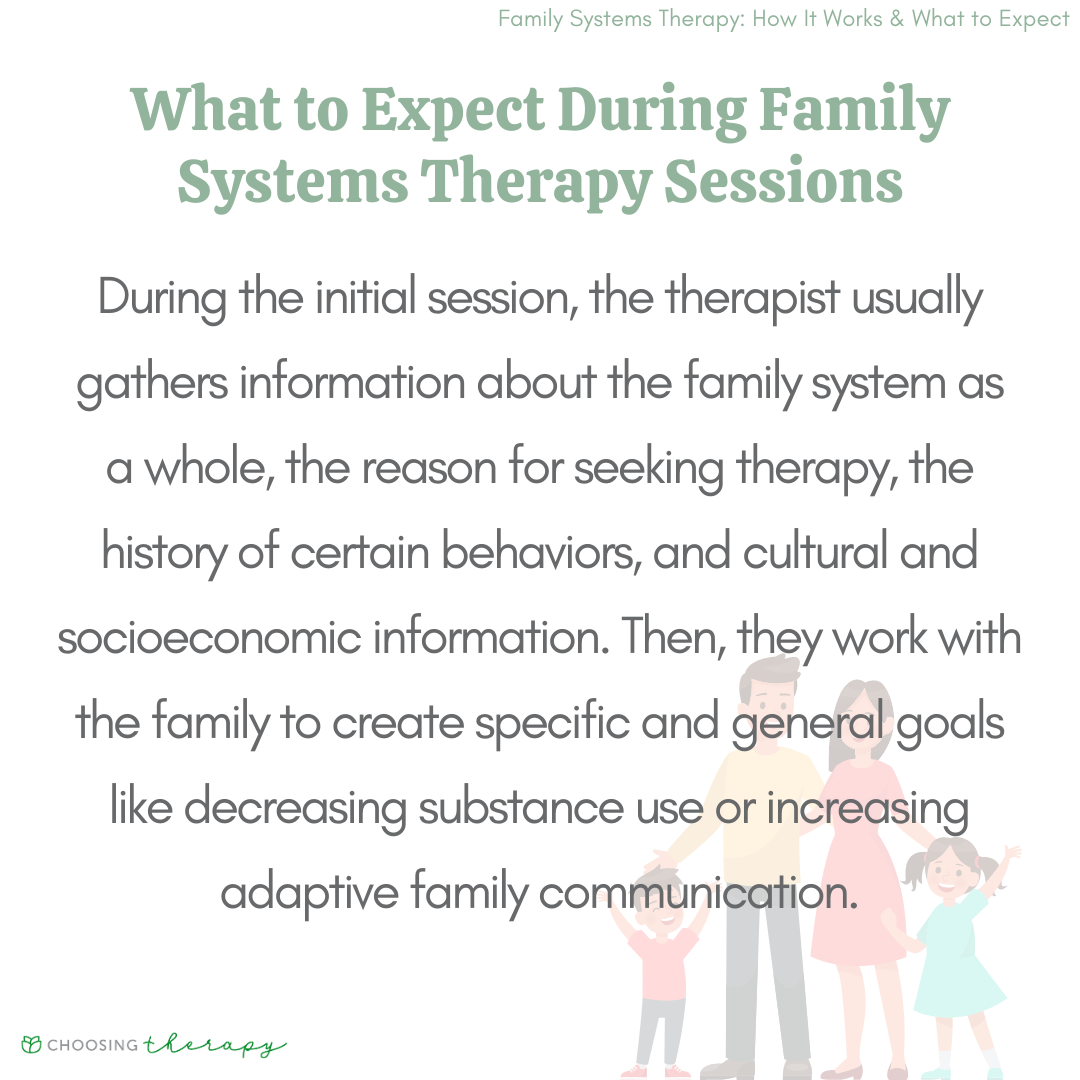 Family Systems Therapy: How It Works & What to Expect

What to Expect During Family Systems Therapy Sessions

During the initial session, the therapist usually gathers information about the family system as a whole, the reason for seeking therapy, the history of certain behaviors, and cultural and socioeconomic information. Then, they work with the family to create specific and general goals like decreasing substance use or increasing adaptive family communication.

CHOOSING therapy